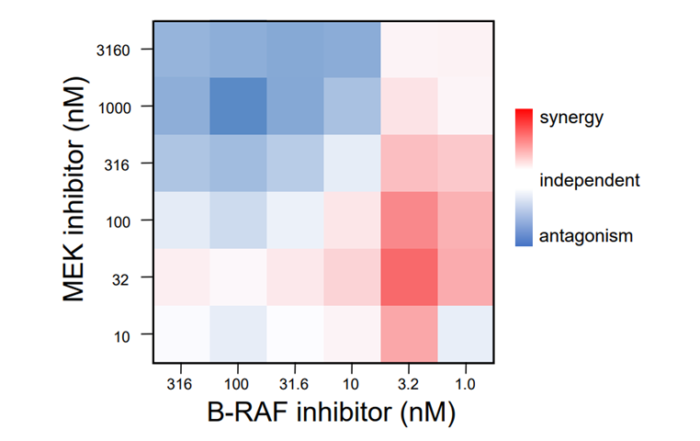 MEK inhibitor (nM)

3160
1000
316
100
32
10

316
100
31.6
10
3.2
1.0

B-RAF inhibitor (nM)

synergy
independent
antagonism